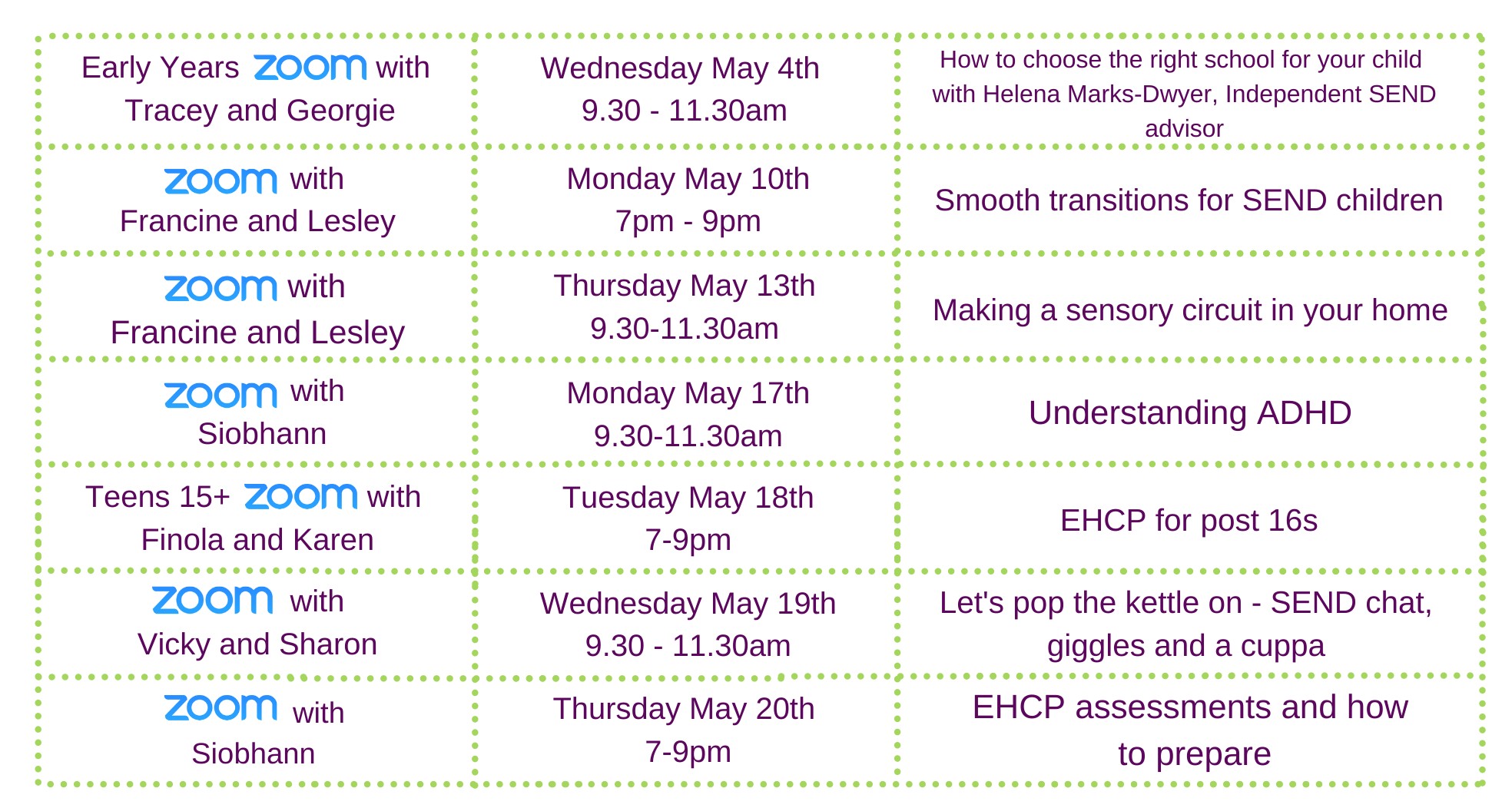 | | | |
|---|---|---|
| Early Years zoom with Tracey and Georgie | Wednesday May 4th 9.30 - 11.30am | How to choose the right school for your child with Helena Marks-Dwyer, Independent SEND advisor |
| zoom with Francine and Lesley | Monday May 10th 7pm - 9pm | Smooth transitions for SEND children |
| zoom with Francine and Lesley | Thursday May 13th 9.30-11.30am | Making a sensory circuit in your home |
| zoom with Siobhann | Monday May 17th 9.30-11.30am | Understanding ADHD |
| Teens 15+ zoom with Finola and Karen | Tuesday May 18th 7-9pm | EHCP for post 16s |
| zoom with Vicky and Sharon | Wednesday May 19th 9.30 - 11.30am | Let's pop the kettle on - SEND chat, giggles and a cuppa |
| zoom with Siobhann | Thursday May 20th 7-9pm | EHCP assessments and how to prepare |